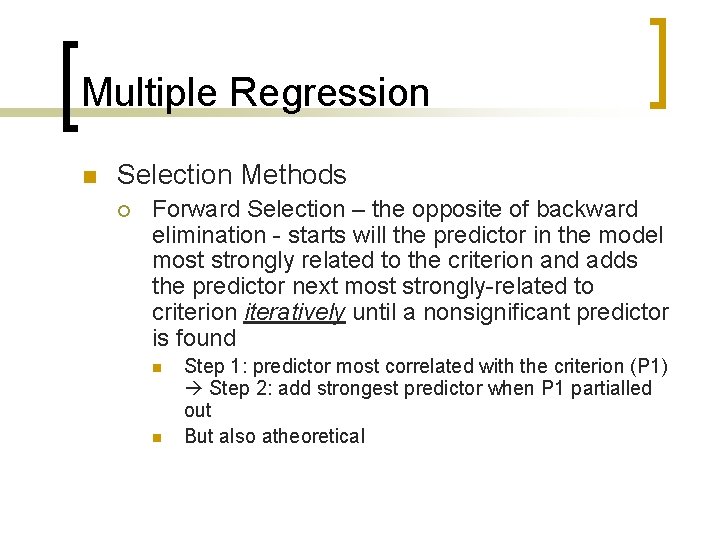 Multiple Regression

Selection Methods

Forward Selection – the opposite of backward elimination - starts will the predictor in the model most strongly related to the criterion and adds the predictor next most strongly-related to criterion iteratively until a nonsignificant predictor is found

Step 1: predictor most correlated with the criterion (P1) → Step 2: add strongest predictor when P1 partialled out

But also atheoretical